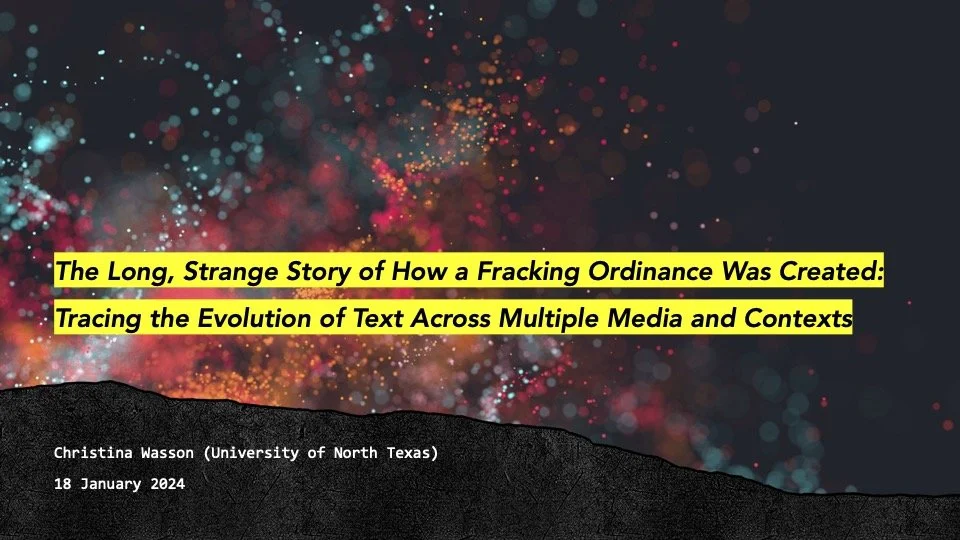 The Long, Strange Story of How a Fracking Ordinance Was Created:
Tracing the Evolution of Text Across Multiple Media and Contexts

Christina Wasson (University of North Texas)
18 January 2024